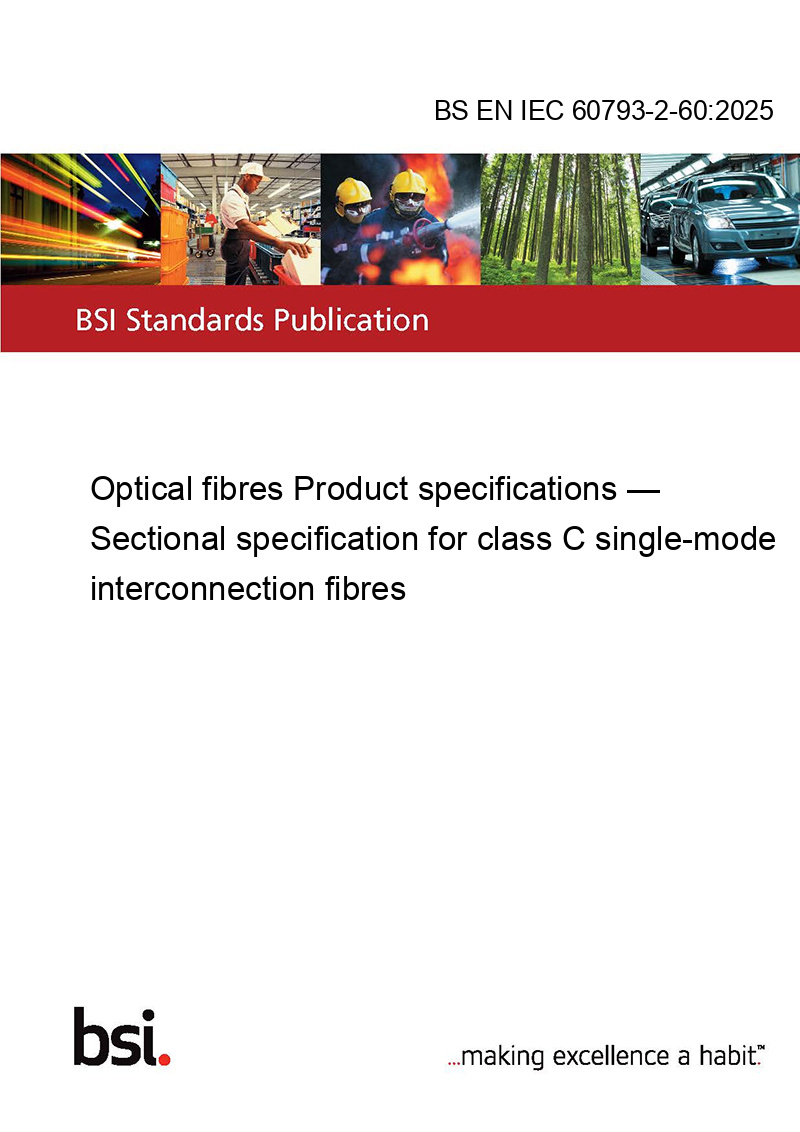 BS EN IEC 60793-2-60:2025

BSI Standards Publication

Optical fibres Product specifications — Sectional specification for class C single-mode interconnection fibres

bsi.

...making excellence a habit.™